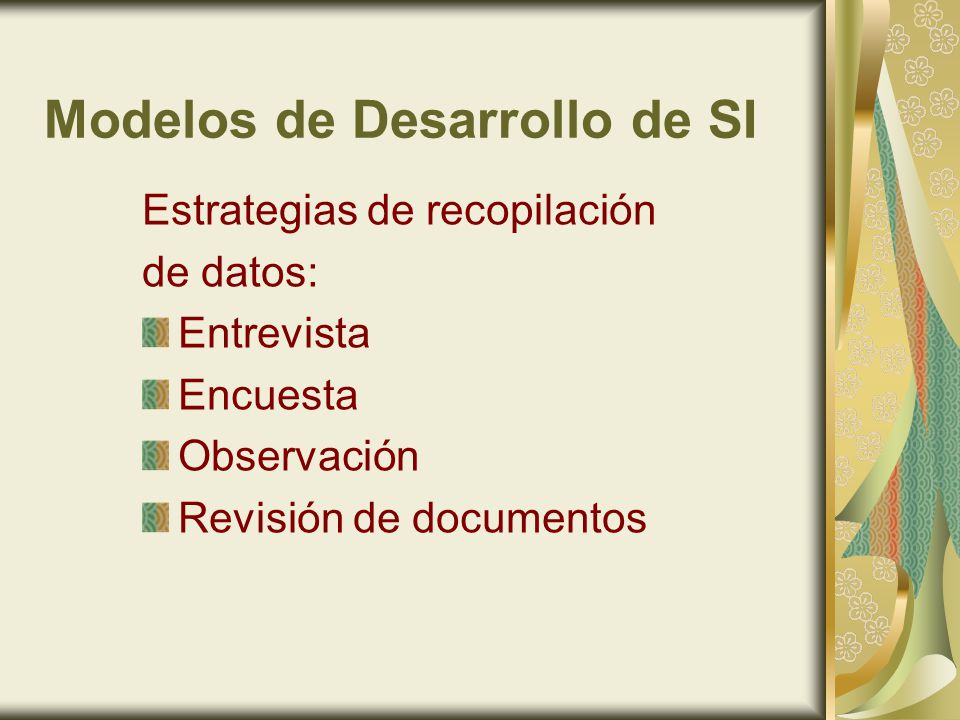 Modelos de Desarrollo de SI

Estrategias de recopilación de datos:

Entrevista
Encuesta
Observación
Revisión de documentos